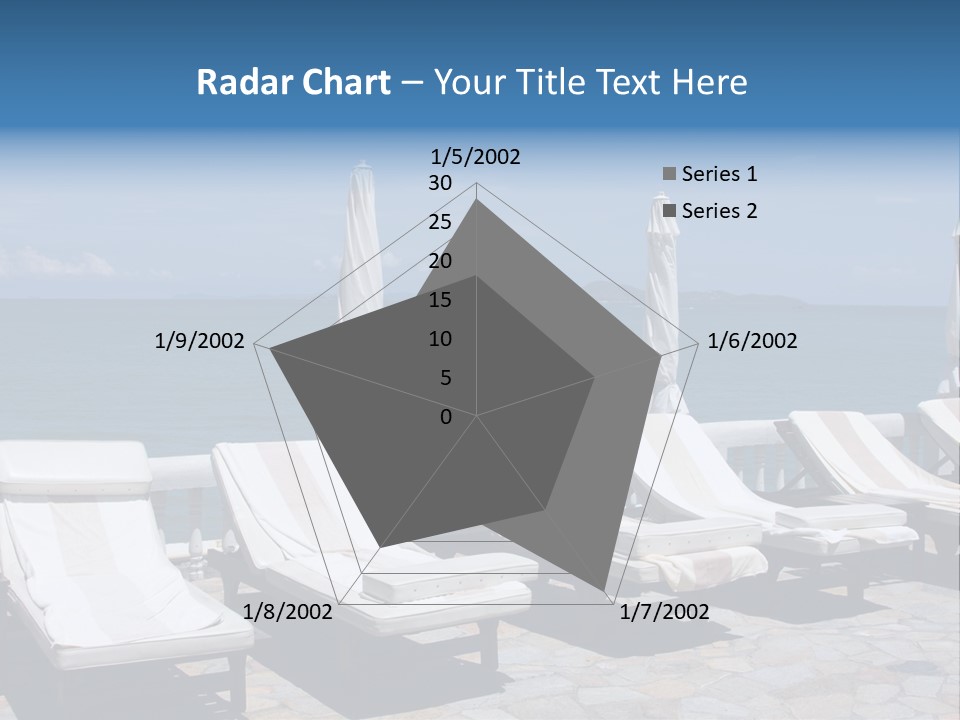 Radar Chart – Your Title Text Here

1/5/2002
30
25
20
15
10
5
0
1/6/2002
1/7/2002
1/8/2002
1/9/2002

Series 1
Series 2